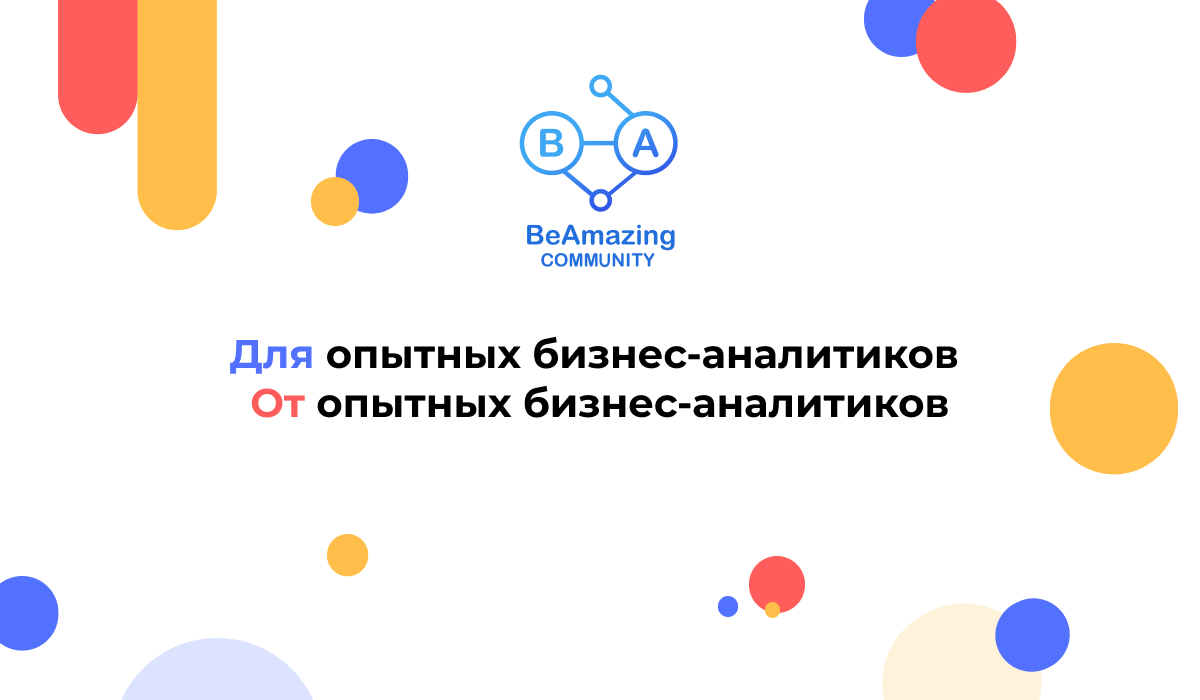 B A
BeAmazing
COMMUNITY

Для опытных бизнес-аналитиков
От опытных бизнес-аналитиков